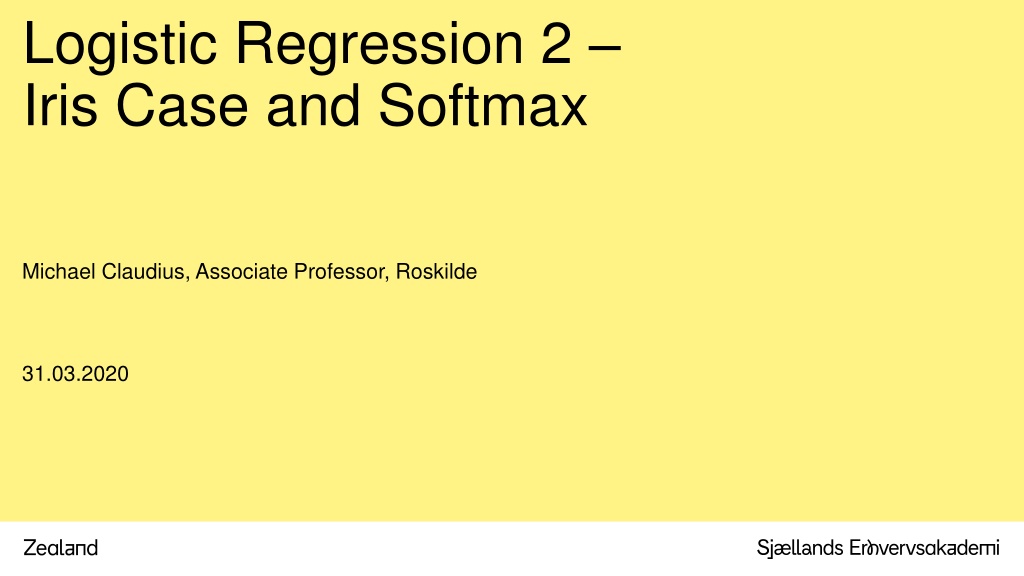 Logistic Regression 2 –
Iris Case and Softmax

Michael Claudius, Associate Professor, Roskilde

31.03.2020

Zealand

Sjællands Erhvervsakademi